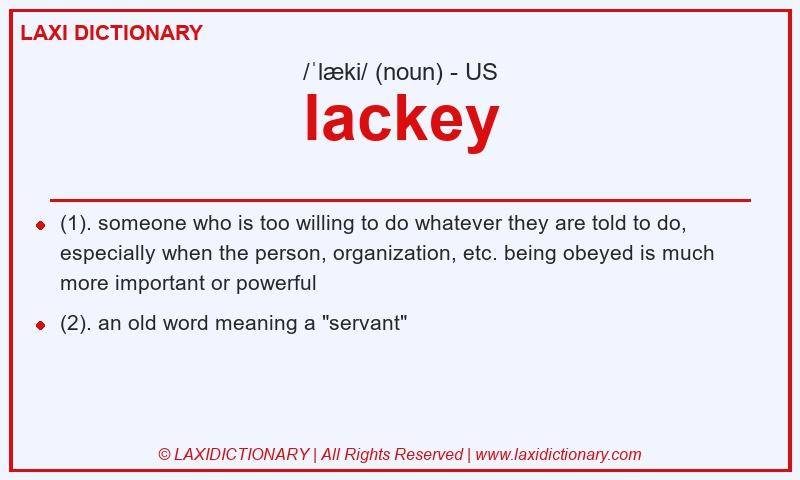 LAXI DICTIONARY

/ˈlæki/ (noun) - US

lackey

(1). someone who is too willing to do whatever they are told to do, especially when the person, organization, etc. being obeyed is much more important or powerful

(2). an old word meaning a "servant"

© LAXIDICTIONARY | All Rights Reserved | www.laxidictionary.com